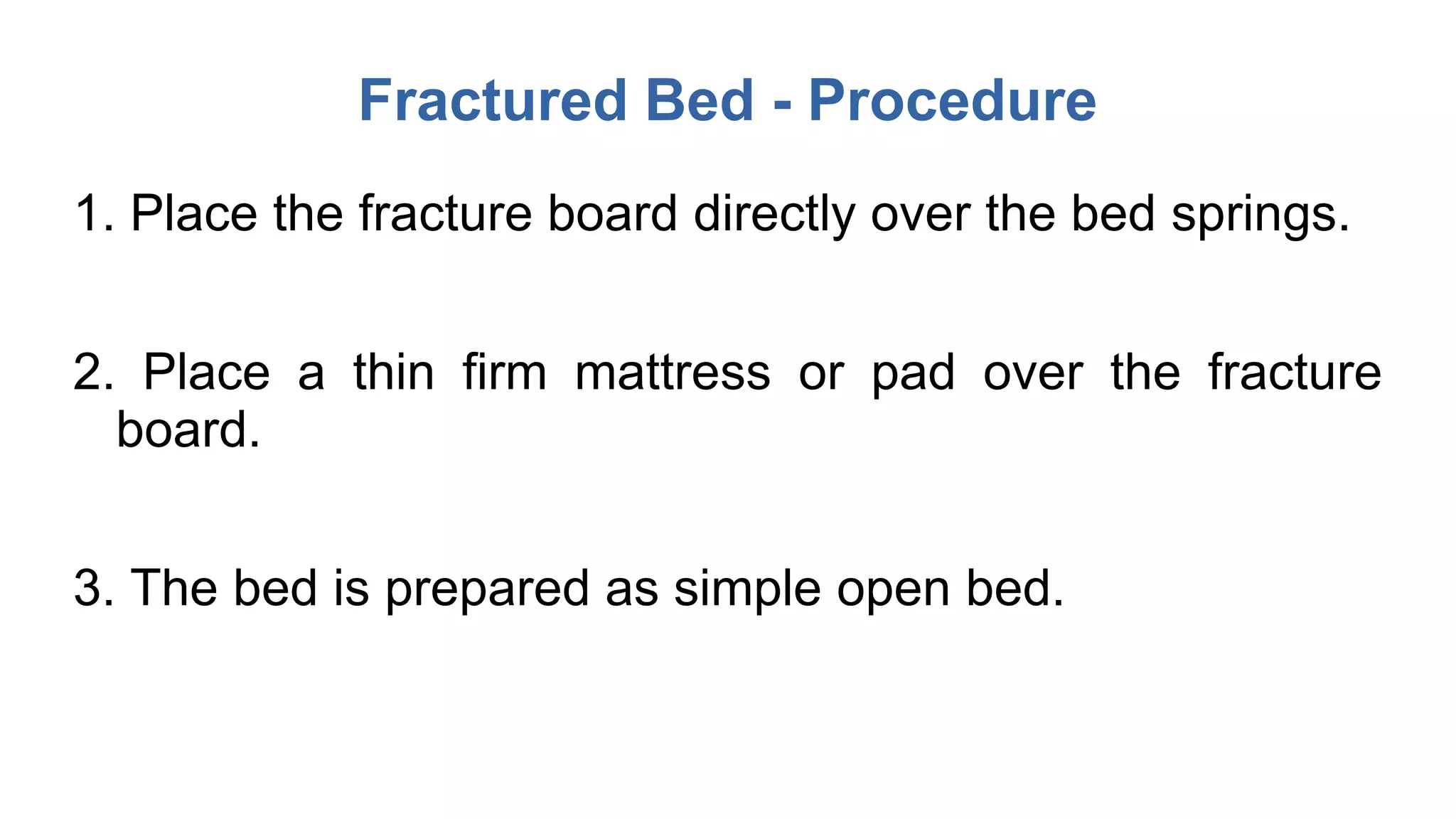 Fractured Bed - Procedure

1. Place the fracture board directly over the bed springs.

2. Place a thin firm mattress or pad over the fracture board.

3. The bed is prepared as simple open bed.